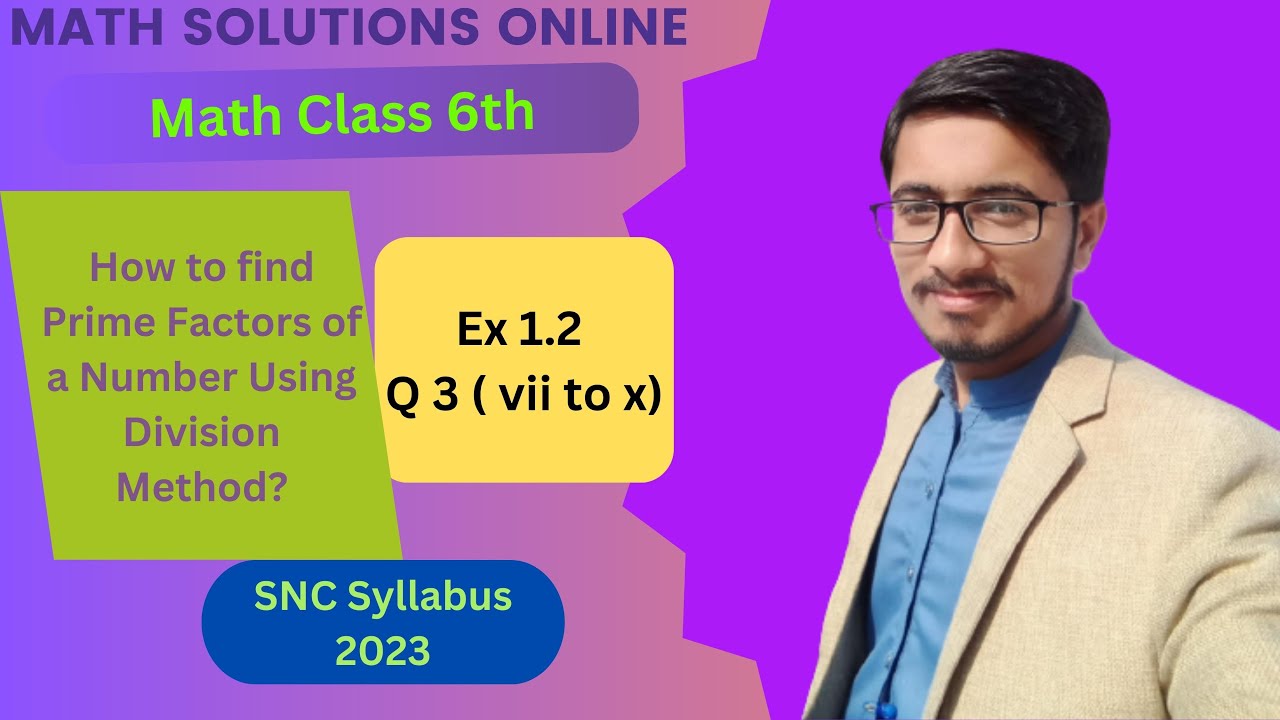 MATH SOLUTIONS ONLINE

Math Class 6th

How to find Prime Factors of a Number Using Division Method?

Ex 1.2
Q 3 ( vii to x)

SNC Syllabus 2023